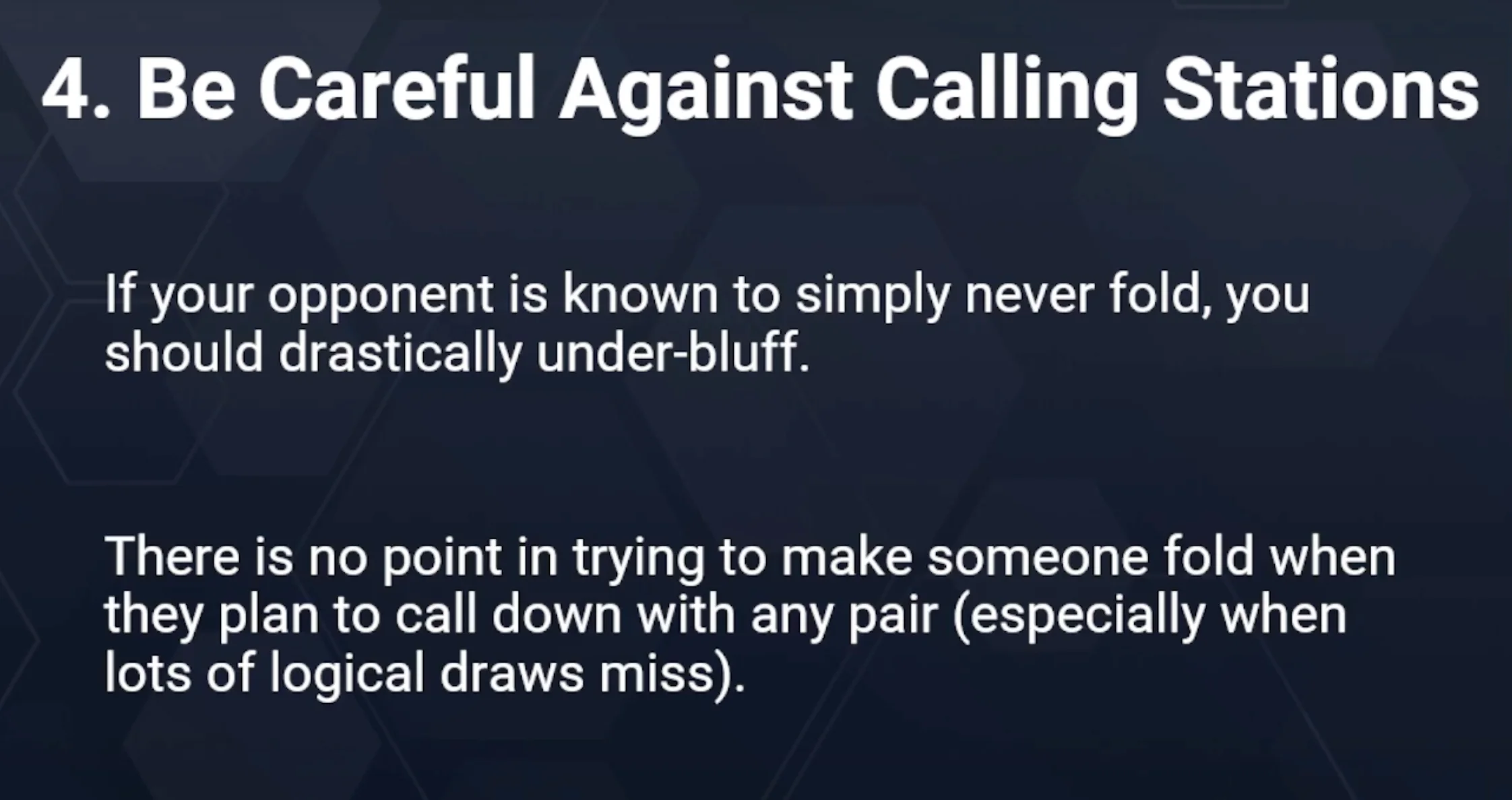 4. Be Careful Against Calling Stations

If your opponent is known to simply never fold, you should drastically under-bluff.

There is no point in trying to make someone fold when they plan to call down with any pair (especially when lots of logical draws miss).